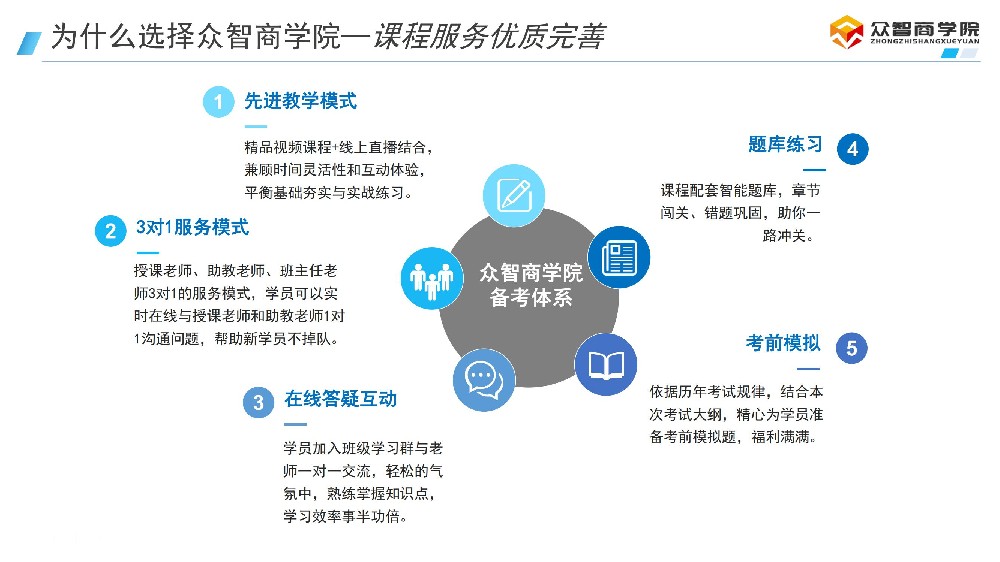 为什么选择众智商学院—课程服务优质完善

众智商学院
ZHONGZHISHANGXUEYUAN

1 先进教学模式

精品视频课程+线上直播结合，兼顾时间灵活性和互动体验，平衡基础夯实与实战练习。

2 3对1服务模式

授课老师、助教老师、班主任老师3对1的服务模式，学员可以实时在线与授课老师和助教老师1对1沟通问题，帮助新学员不掉队。

3 在线答疑互动

学员加入班级学习群与老师一对一交流，轻松的气氛中，熟练掌握知识点，学习效率事半功倍。

众智商学院
备考体系

题库练习 4

课程配套智能题库，章节闯关、错题巩固，助你一路冲关。

考前模拟 5

依据历年考试规律，结合本次考试大纲，精心为学员准备考前模拟题，福利满满。